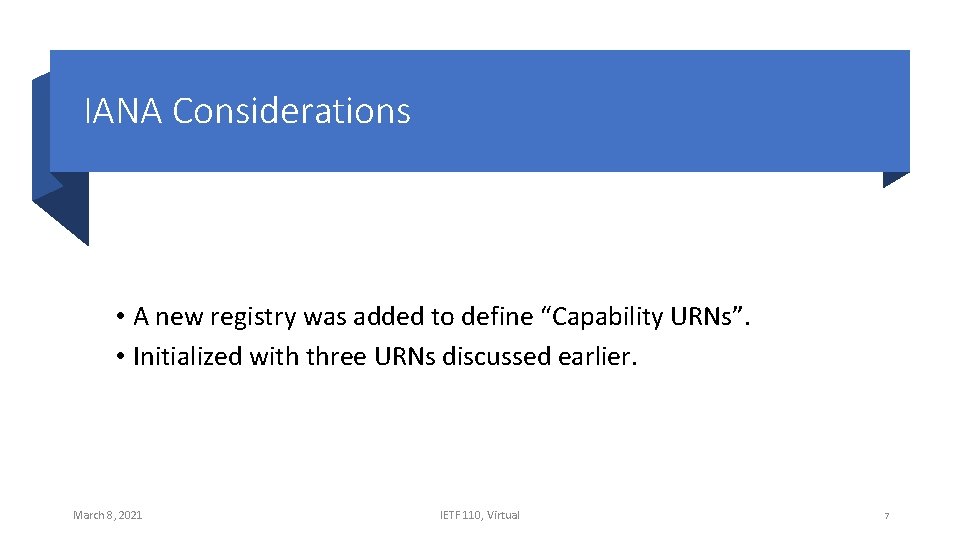 IANA Considerations

• A new registry was added to define “Capability URNs”.
• Initialized with three URNs discussed earlier.

March 8, 2021

IETF 110, Virtual

7